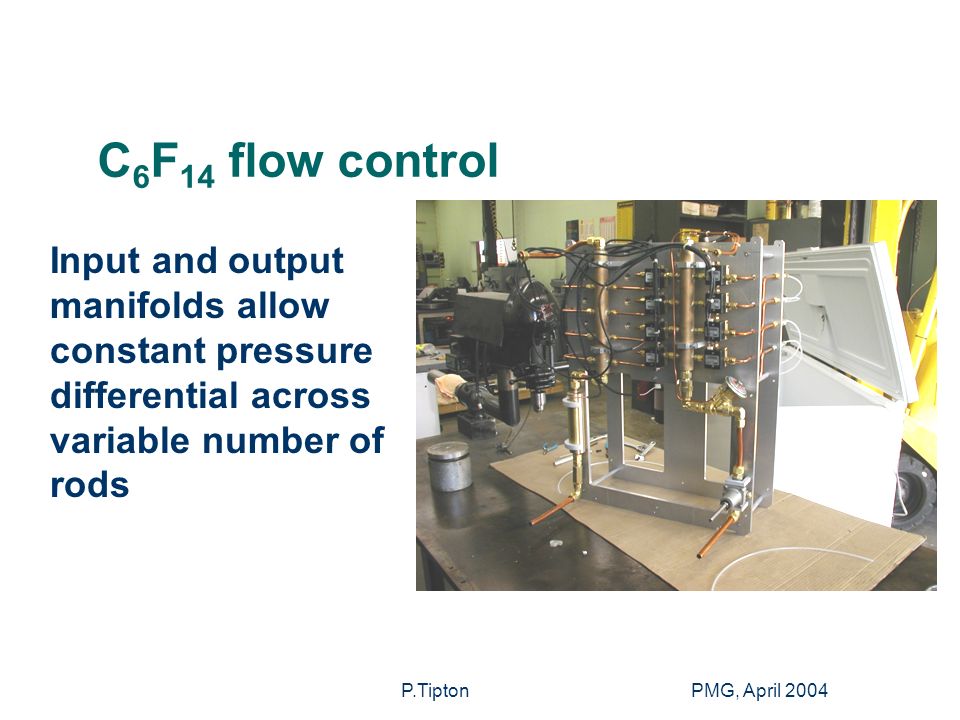 $C_6F_{14}$ flow control

Input and output manifolds allow constant pressure differential across variable number of rods

P.Tipton

PMG, April 2004